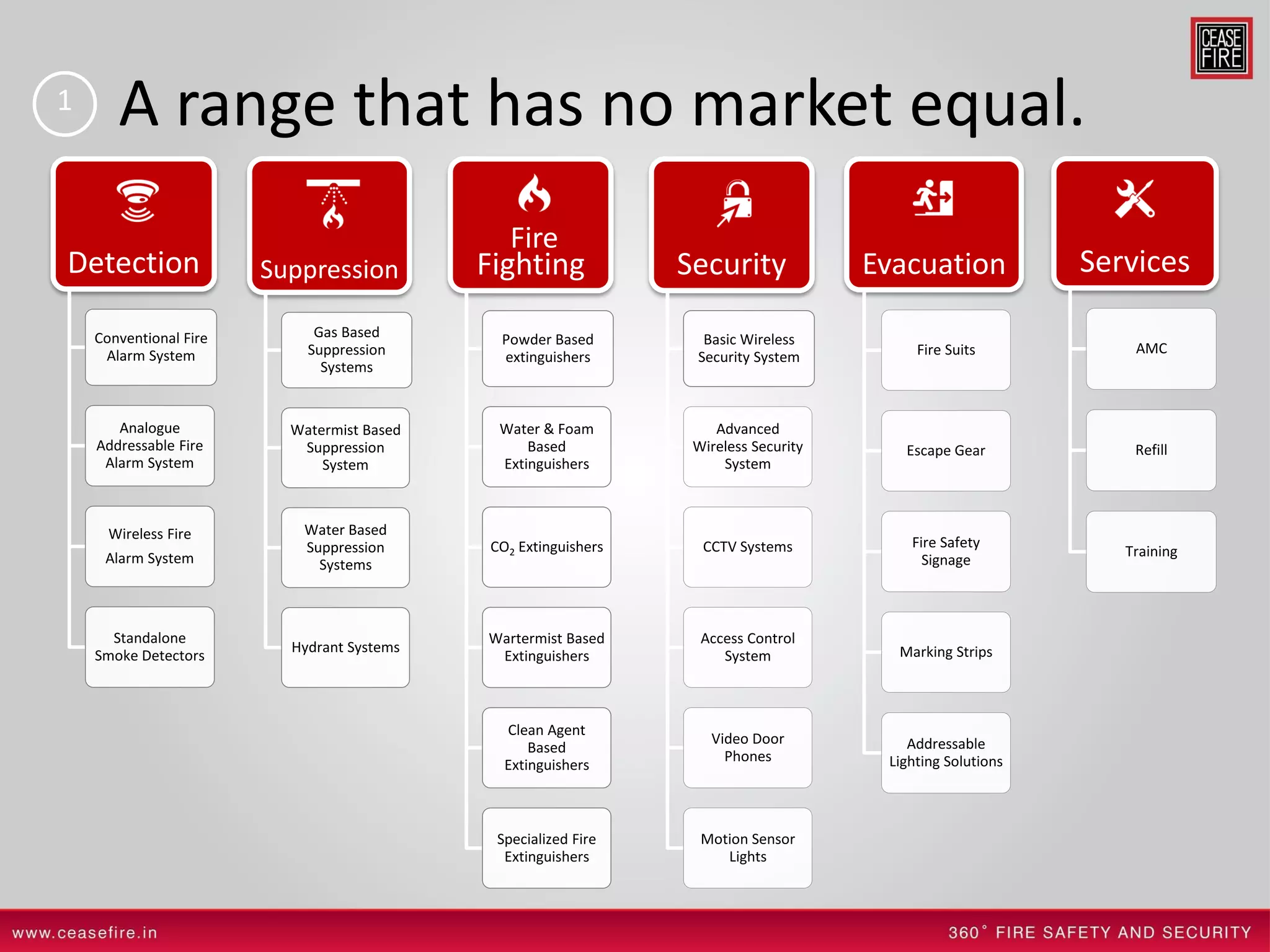 CEASE FIRE

1 A range that has no market equal.

Detection

Conventional Fire Alarm System

Analogue Addressable Fire Alarm System

Wireless Fire Alarm System

Standalone Smoke Detectors

Suppression

Gas Based Suppression Systems

Watermist Based Suppression System

Water Based Suppression Systems

Hydrant Systems

Fire Fighting

Powder Based extinguishers

Water & Foam Based Extinguishers

$CO_2$ Extinguishers

Wartermist Based Extinguishers

Clean Agent Based Extinguishers

Specialized Fire Extinguishers

Security

Basic Wireless Security System

Advanced Wireless Security System

CCTV Systems

Access Control System

Video Door Phones

Motion Sensor Lights

Evacuation

Fire Suits

Escape Gear

Fire Safety Signage

Marking Strips

Addressable Lighting Solutions

Services

AMC

Refill

Training

www.ceasefire.in

360° FIRE SAFETY AND SECURITY